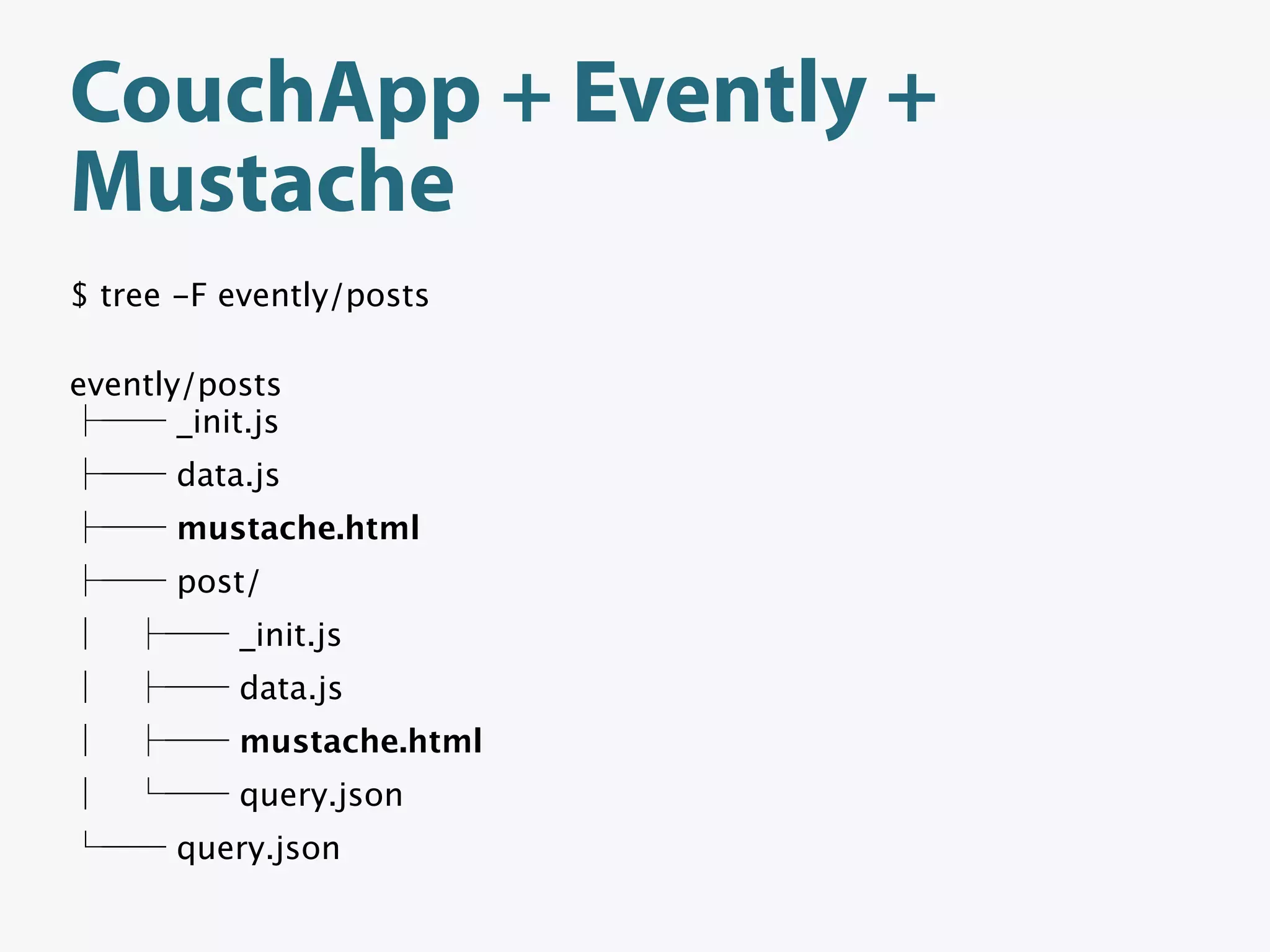 CouchApp + Evently + Mustache

$ tree -F evently/posts

evently/posts
├── _init.js
├── data.js
├── mustache.html
├── post/
│   ├── _init.js
│   ├── data.js
│   ├── mustache.html
│   └── query.json
└── query.json